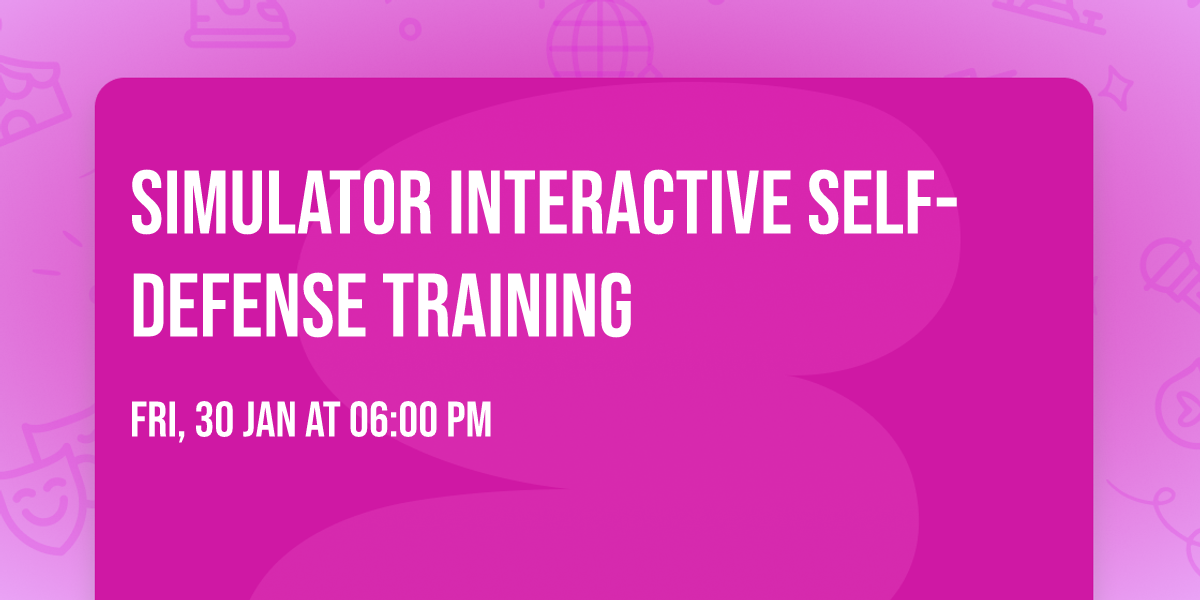 SIMULATOR INTERACTIVE SELF-DEFENSE TRAINING

FRI, 30 JAN AT 06:00 PM